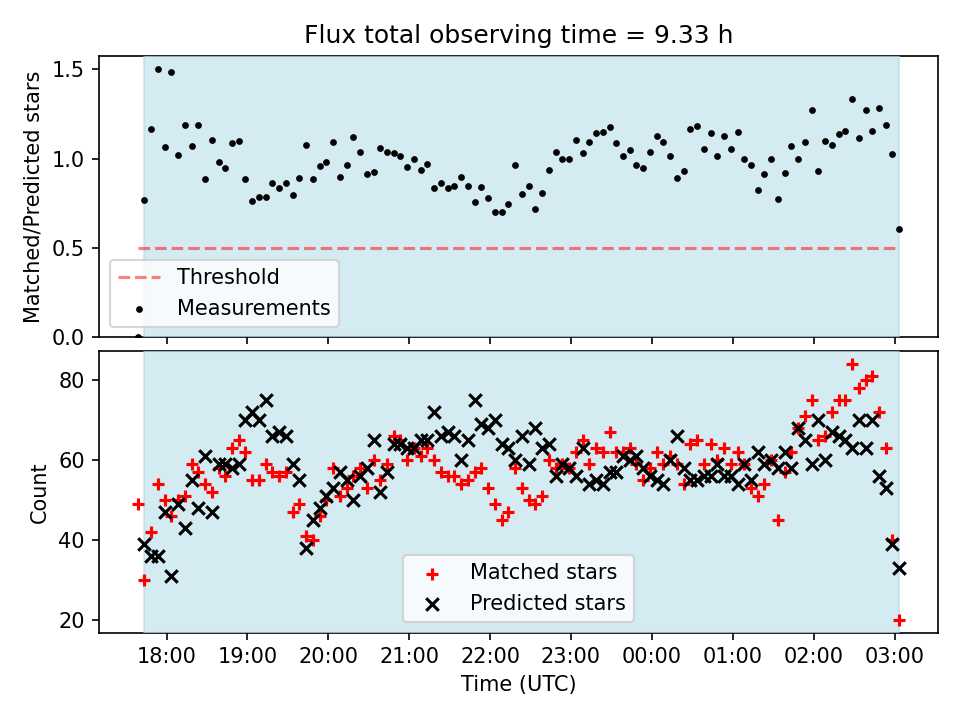 Flux total observing time = 9.33 h

Matched/Predicted stars

1.5
1.0
0.5
0.0

Threshold
Measurements

Count

80
60
40
20

Matched stars
Predicted stars

18:00
19:00
20:00
21:00
22:00
23:00
00:00
01:00
02:00
03:00

Time (UTC)